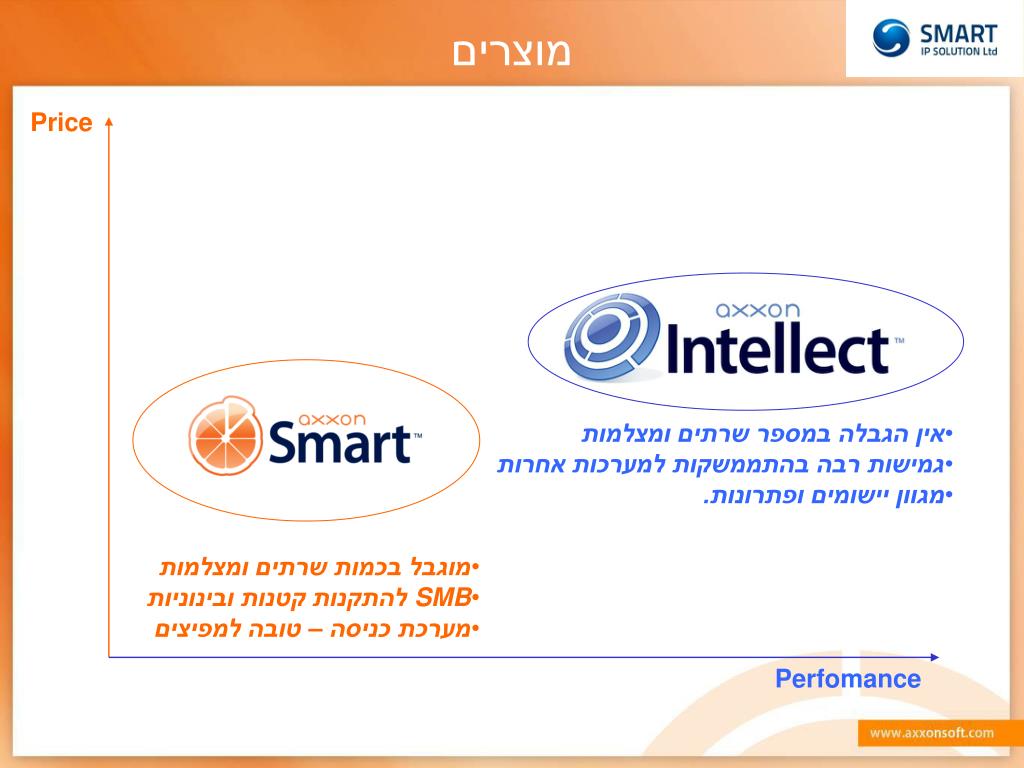 מוצרים

SMART
IP SOLUTION Ltd

Price

axxon
Intellect™

•אין הגבלה במספר שרתים ומצלמות
•גמישות רבה בהתממשקות למערכות אחרות
•מגוון יישומים ופתרונות.

axxon
Smart™

•מוגבל בכמות שרתים ומצלמות
•SMB להתקנות קטנות ובינוניות
•מערכת כניסה – טובה למפיצים

Perfomance

www.axxonsoft.com